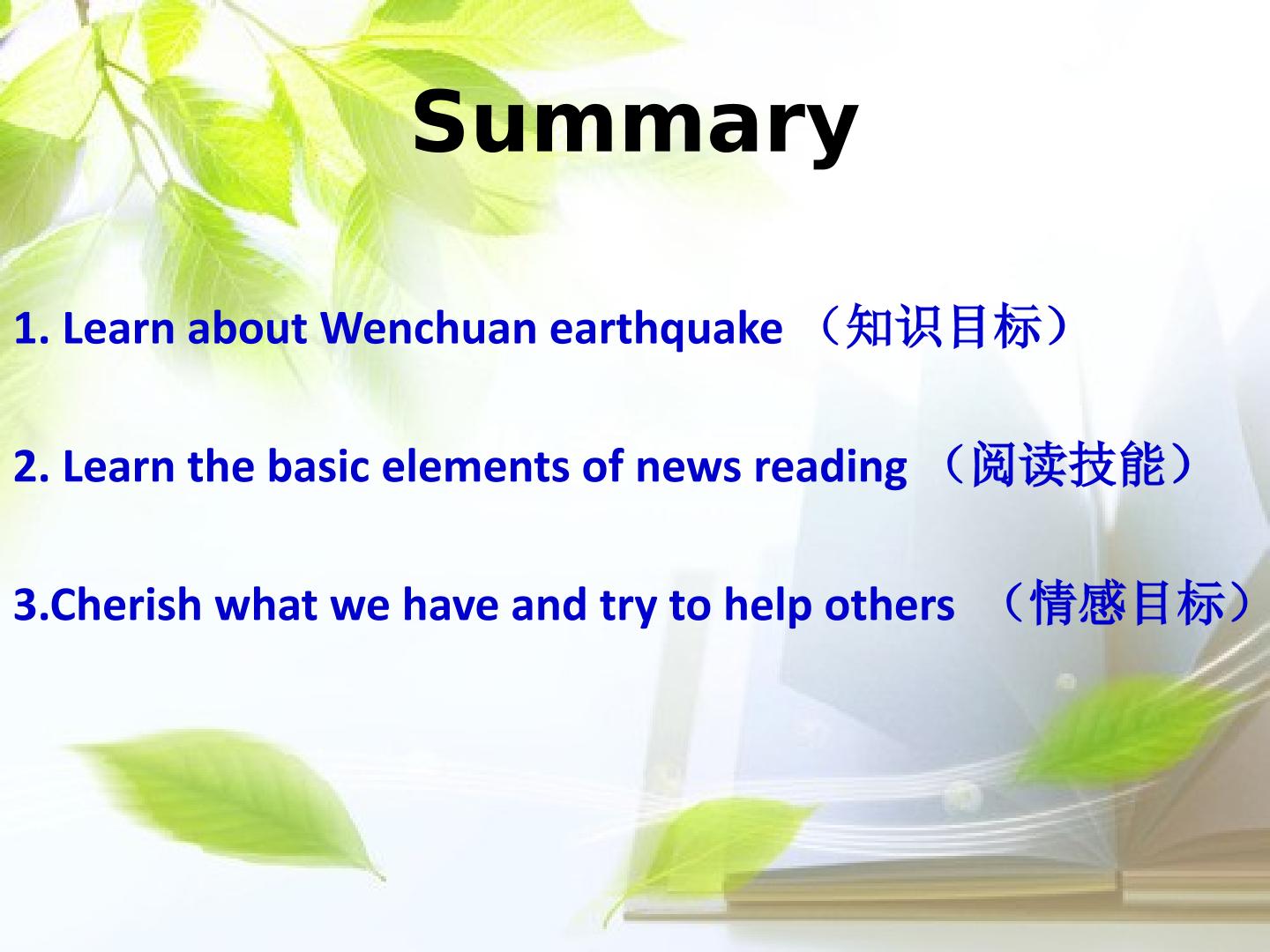 Summary

1. Learn about Wenchuan earthquake （知识目标）

2. Learn the basic elements of news reading （阅读技能）

3.Cherish what we have and try to help others （情感目标）